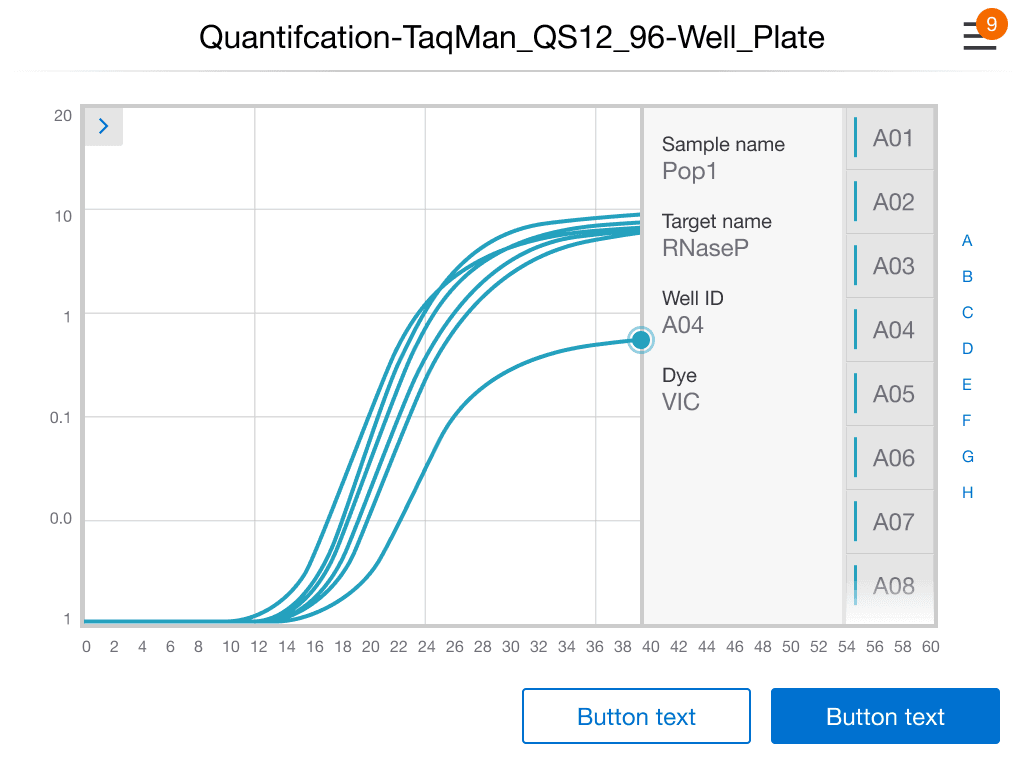 Quantifcation-TaqMan_QS12_96-Well_Plate

9

20
10
1
0.1
0.0
1

0 2 4 6 8 10 12 14 16 18 20 22 24 26 28 30 32 34 36 38 40 42 44 46 48 50 52 54 56 58 60

Sample name
Pop1

Target name
RNaseP

Well ID
A04

Dye
VIC

A01
A02
A03
A04
A05
A06
A07
A08

A
B
C
D
E
F
G
H

Button text
Button text